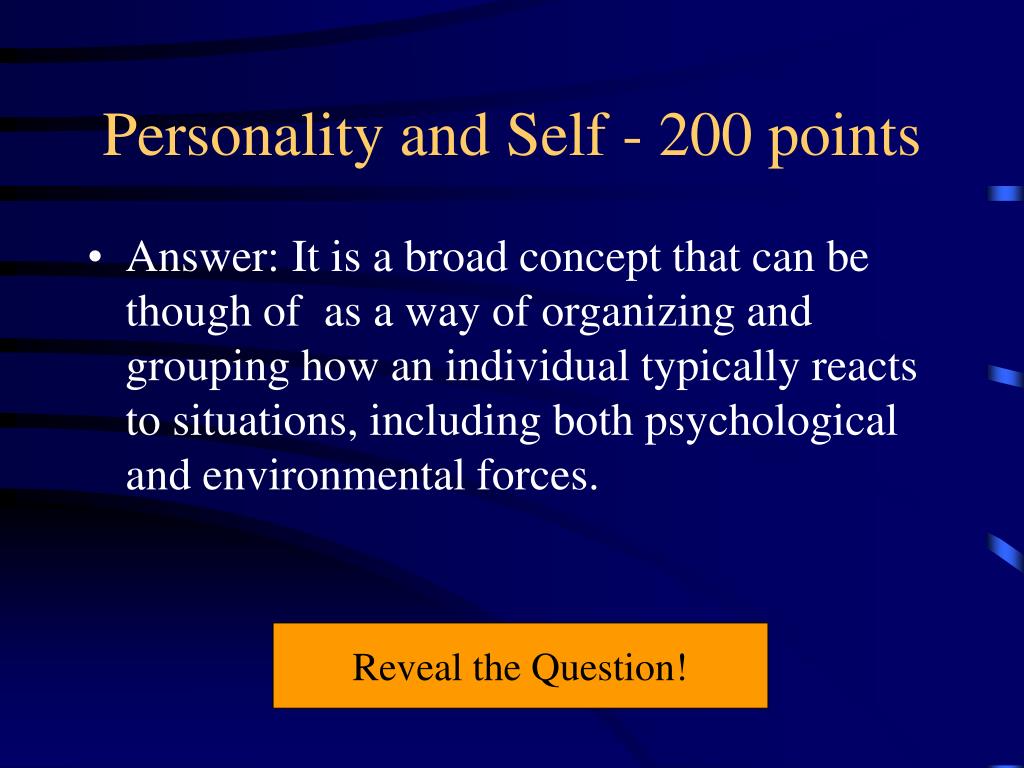 Personality and Self - 200 points

• Answer: It is a broad concept that can be though of as a way of organizing and grouping how an individual typically reacts to situations, including both psychological and environmental forces.

Reveal the Question!